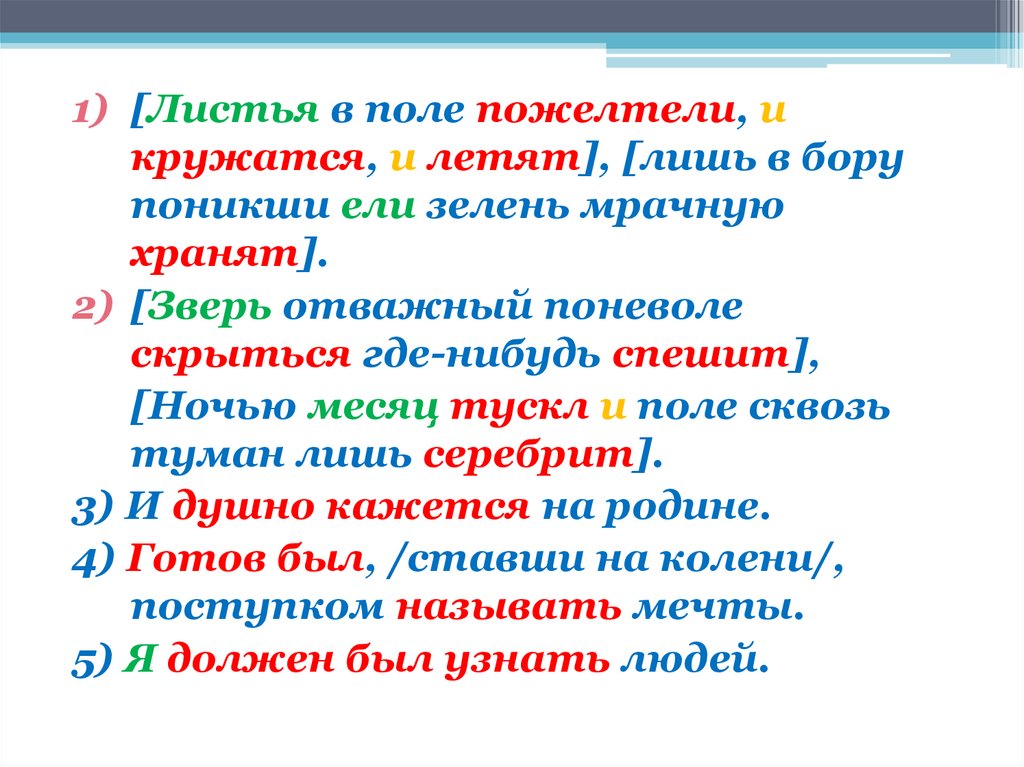 1) [Листья в поле пожелтели, и кружатся, и летят], [лишь в бору поникши ели зелень мрачную хранят].

2) [Зверь отважный поневоле скрыться где-нибудь спешит], [Ночью месяц тускл и поле сквозь туман лишь серебрит].

3) И душно кажется на родине.

4) Готов был, /ставши на колени/, поступком называть мечты.

5) Я должен был узнать людей.